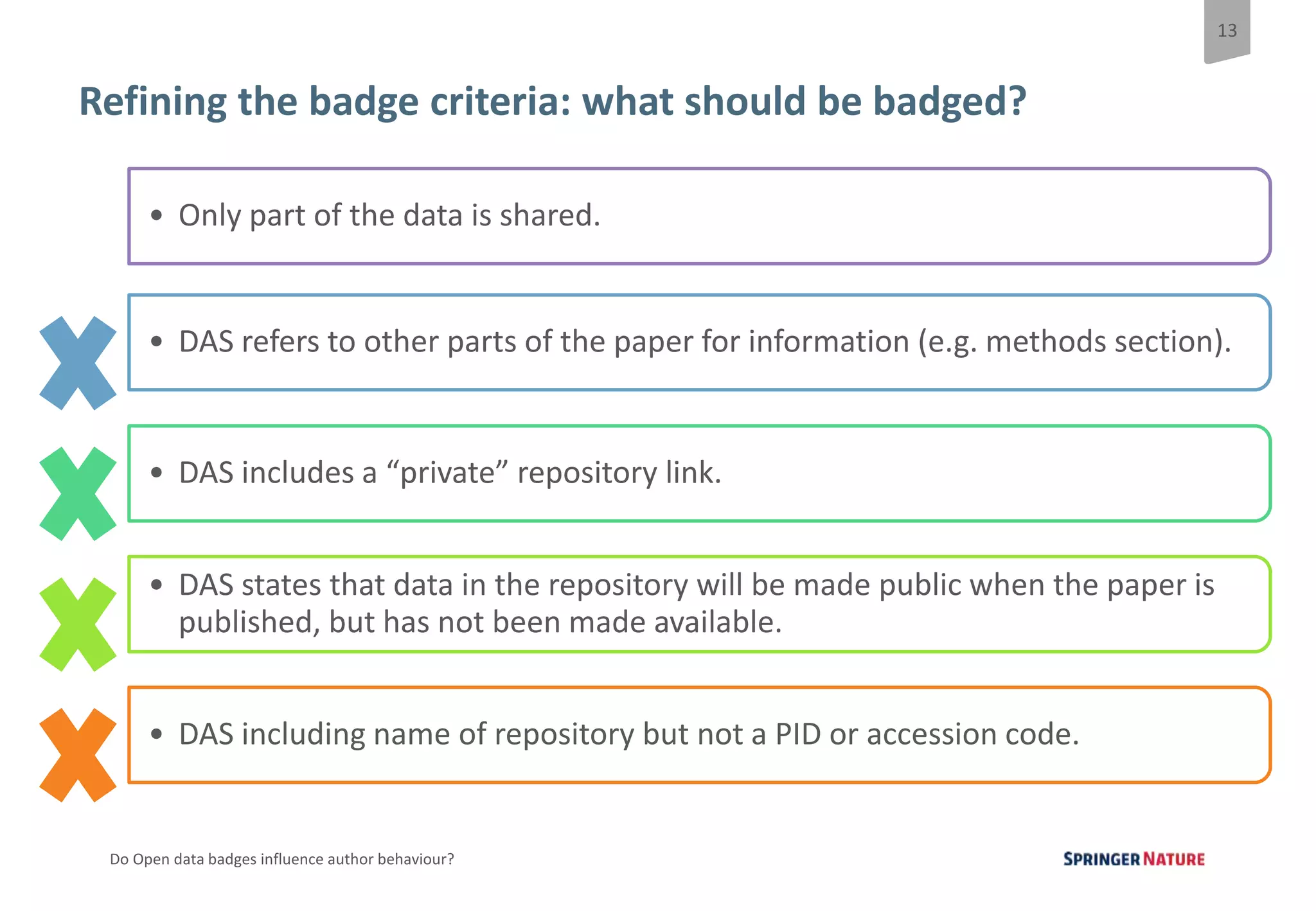 13

Refining the badge criteria: what should be badged?

• Only part of the data is shared.

• DAS refers to other parts of the paper for information (e.g. methods section).

• DAS includes a “private” repository link.

• DAS states that data in the repository will be made public when the paper is published, but has not been made available.

• DAS including name of repository but not a PID or accession code.

Do Open data badges influence author behaviour?

SPRINGER NATURE